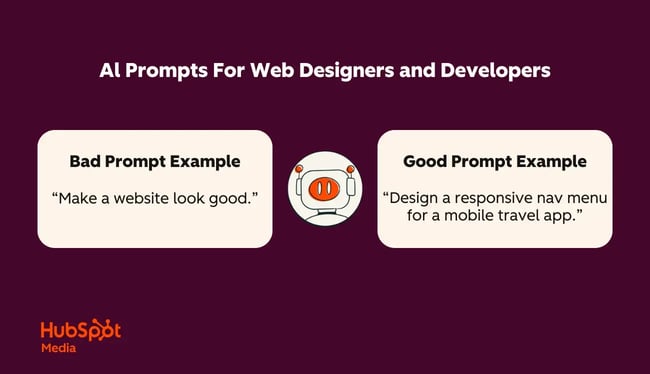 AI Prompts For Web Designers and Developers

Bad Prompt Example

“Make a website look good.”

Good Prompt Example

“Design a responsive nav menu for a mobile travel app.”

HubSpot Media